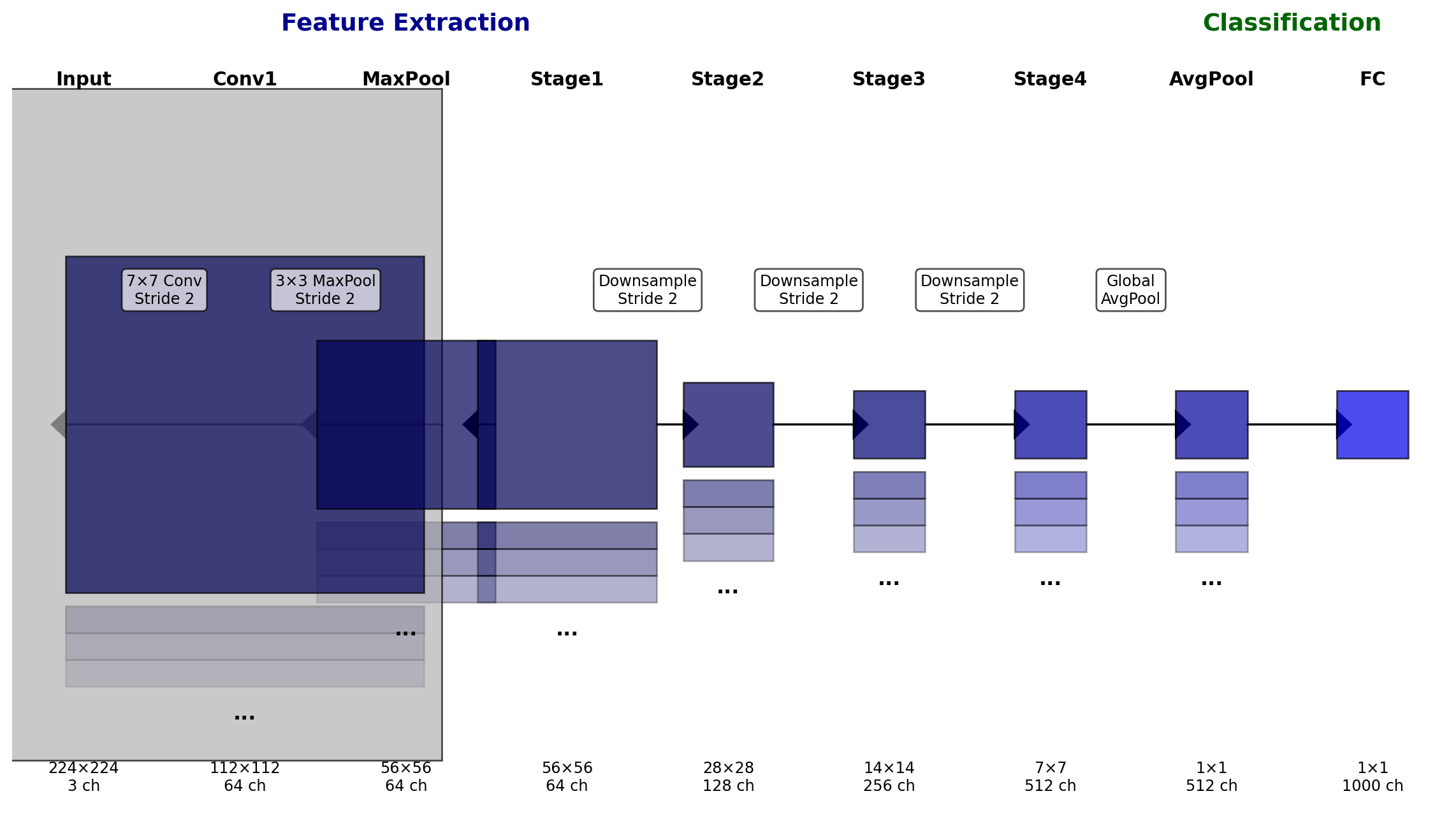 Feature Extraction

Classification

Input

Conv1

MaxPool

Stage1

Stage2

Stage3

Stage4

AvgPool

FC

7×7 Conv
Stride 2

3×3 MaxPool
Stride 2

Downsample
Stride 2

Downsample
Stride 2

Downsample
Stride 2

Global
AvgPool

...

...

...

...

...

...

...

224×224
3 ch

112×112
64 ch

56×56
64 ch

56×56
64 ch

28×28
128 ch

14×14
256 ch

7×7
512 ch

1×1
512 ch

1×1
1000 ch